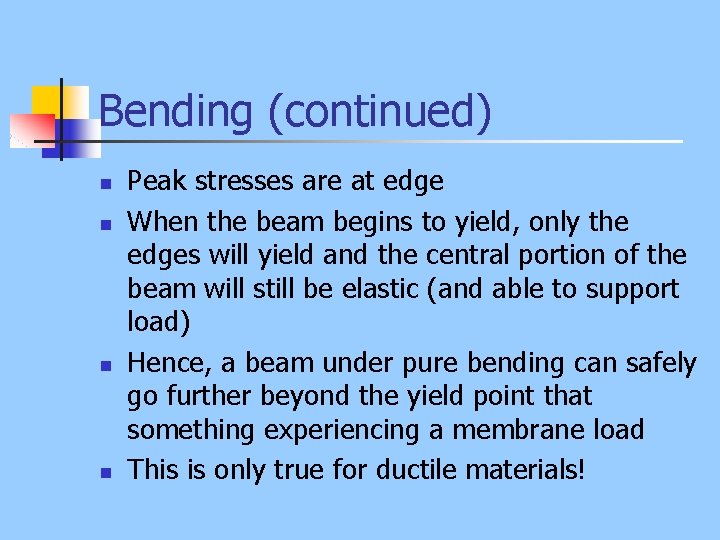 Bending (continued)

- Peak stresses are at edge
- When the beam begins to yield, only the edges will yield and the central portion of the beam will still be elastic (and able to support load)
- Hence, a beam under pure bending can safely go further beyond the yield point that something experiencing a membrane load
- This is only true for ductile materials!